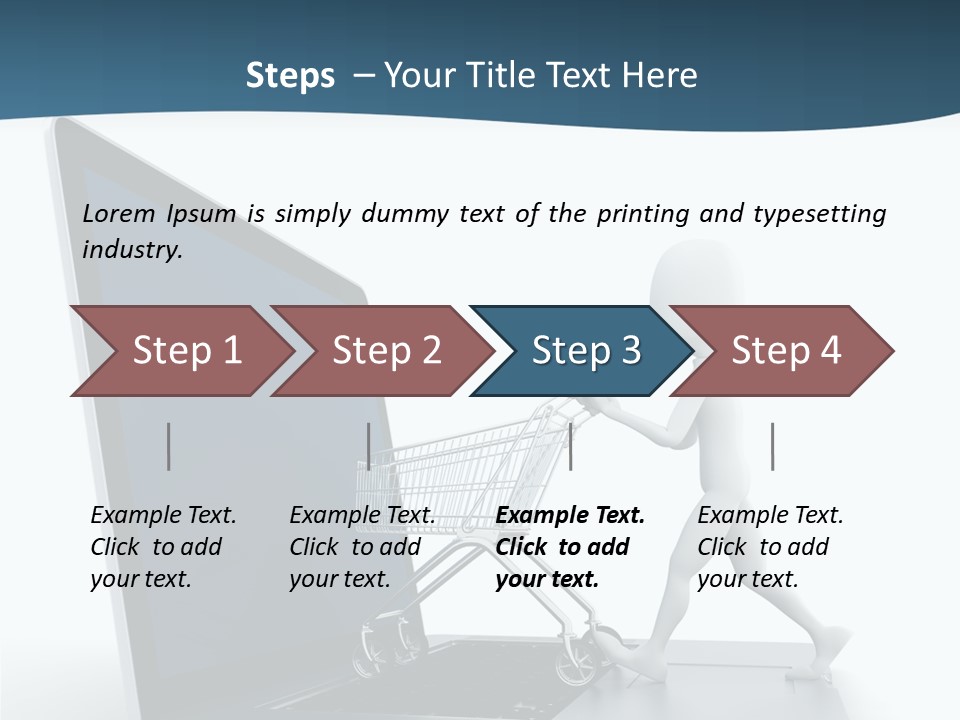 Steps – Your Title Text Here

Lorem Ipsum is simply dummy text of the printing and typesetting industry.

Step 1

Step 2

Step 3

Step 4

Example Text. Click to add your text.

Example Text. Click to add your text.

Example Text. Click to add your text.

Example Text. Click to add your text.